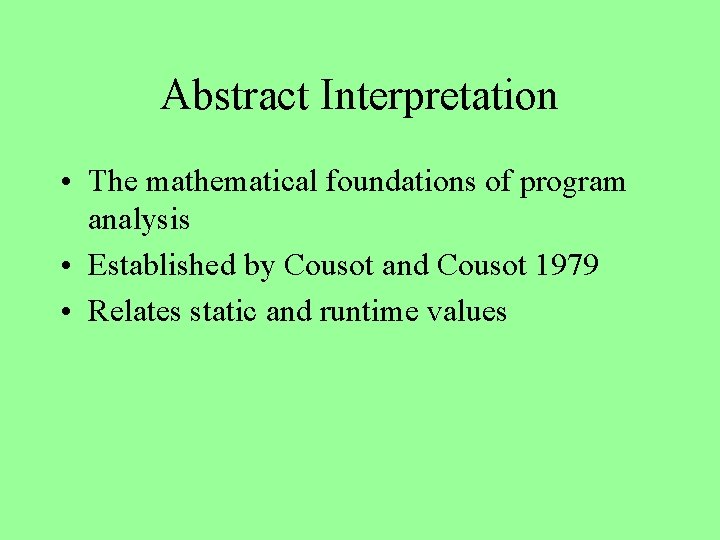 Abstract Interpretation

• The mathematical foundations of program analysis
• Established by Cousot and Cousot 1979
• Relates static and runtime values